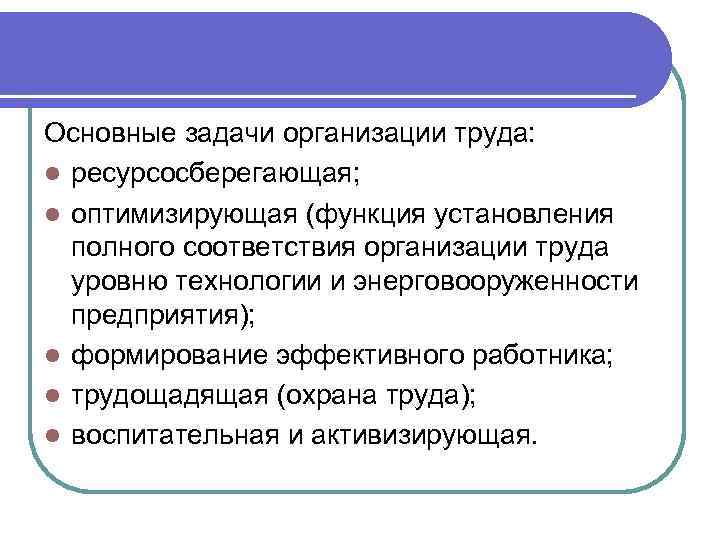 Основные задачи организации труда:

- ресурсосберегающая;
- оптимизирующая (функция установления полного соответствия организации труда уровню технологии и энерговооруженности предприятия);
- формирование эффективного работника;
- трудощадящая (охрана труда);
- воспитательная и активизирующая.